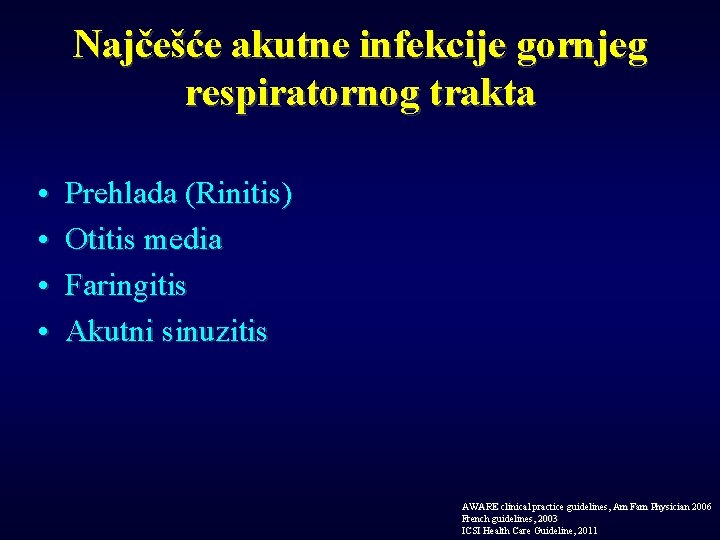 Najčešće akutne infekcije gornjeg respiratornog trakta

• Prehlada (Rinitis)
• Otitis media
• Faringitis
• Akutni sinuzitis

AWARE clinical practice guidelines, Am Fam Physician 2006
French guidelines, 2003
ICSI Health Care Guideline, 2011